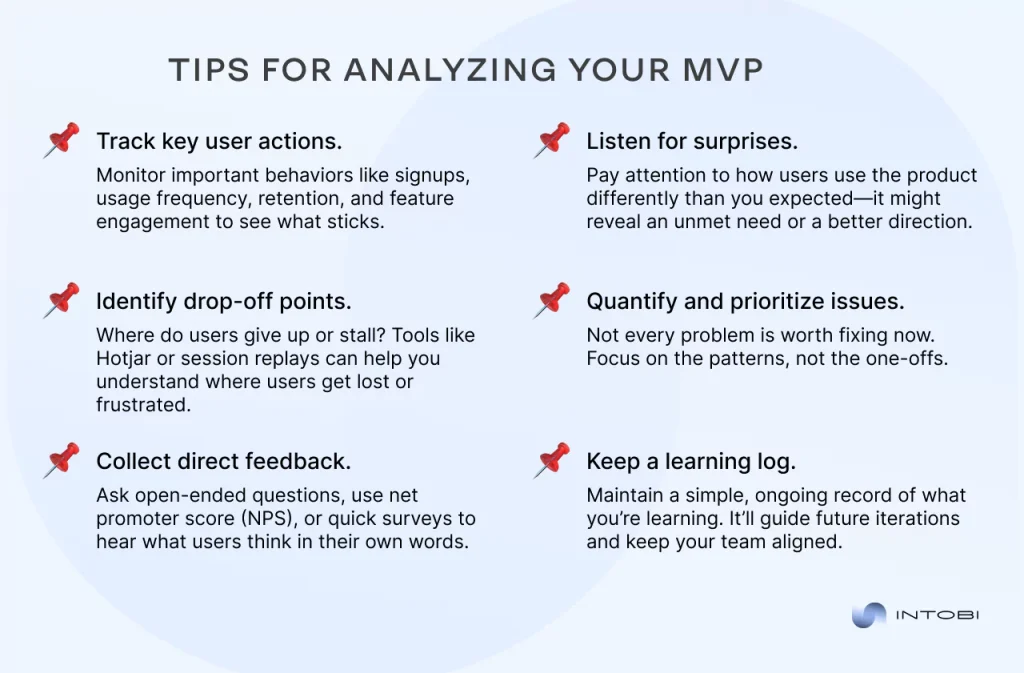 TIPS FOR ANALYZING YOUR MVP

Track key user actions.
Monitor important behaviors like signups, usage frequency, retention, and feature engagement to see what sticks.

Identify drop-off points.
Where do users give up or stall? Tools like Hotjar or session replays can help you understand where users get lost or frustrated.

Collect direct feedback.
Ask open-ended questions, use net promoter score (NPS), or quick surveys to hear what users think in their own words.

Listen for surprises.
Pay attention to how users use the product differently than you expected—it might reveal an unmet need or a better direction.

Quantify and prioritize issues.
Not every problem is worth fixing now. Focus on the patterns, not the one-offs.

Keep a learning log.
Maintain a simple, ongoing record of what you're learning. It'll guide future iterations and keep your team aligned.

INTOBI